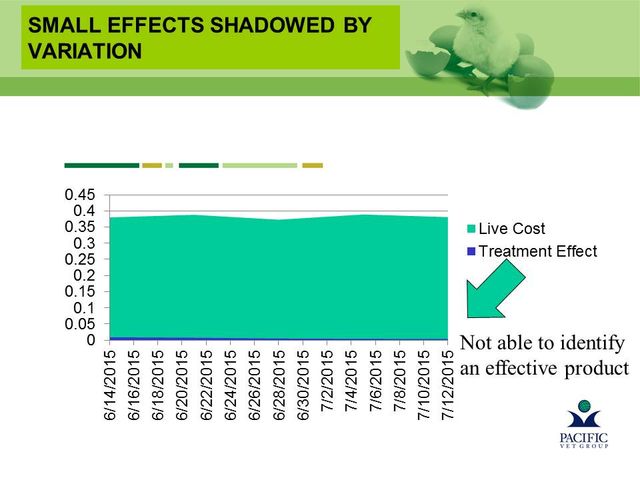 SMALL EFFECTS SHADOWED BY VARIATION

0.45
0.4
0.35
0.3
0.25
0.2
0.15
0.1
0.05
0

6/14/2015
6/16/2015
6/18/2015
6/20/2015
6/22/2015
6/24/2015
6/26/2015
6/28/2015
6/30/2015
7/2/2015
7/4/2015
7/6/2015
7/8/2015
7/10/2015
7/12/2015

Live Cost
Treatment Effect

Not able to identify an effective product

PACIFIC
VET GROUP